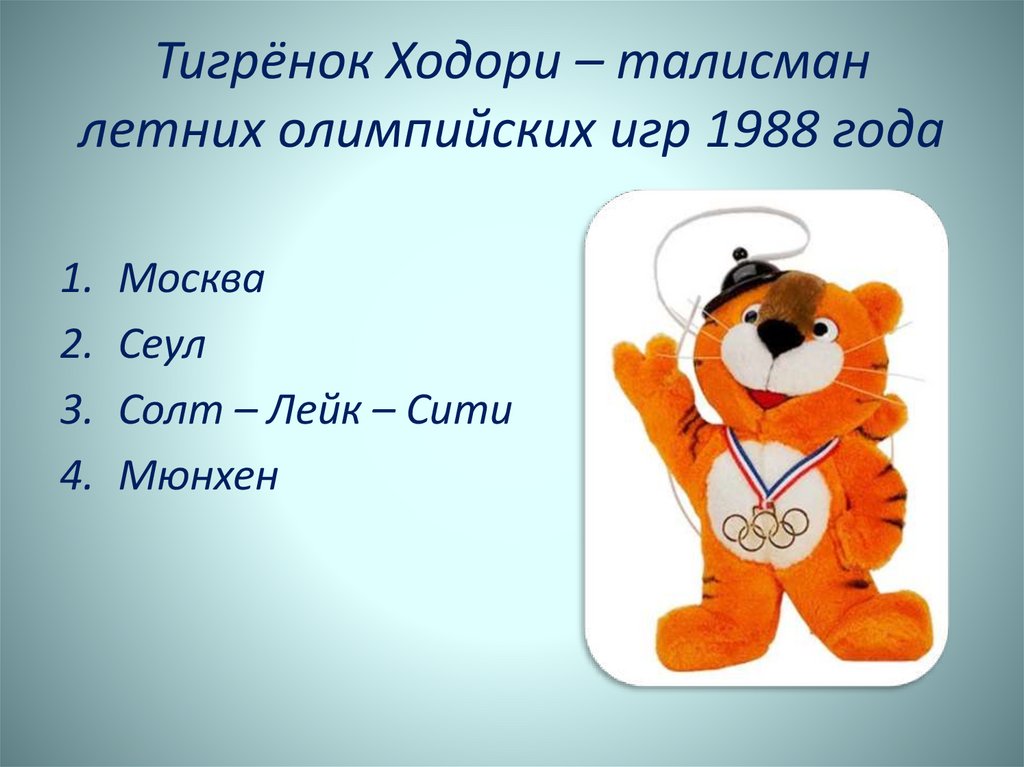 Тигрёнок Ходори – талисман летних олимпийских игр 1988 года

1. Москва
2. Сеул
3. Солт – Лейк – Сити
4. Мюнхен